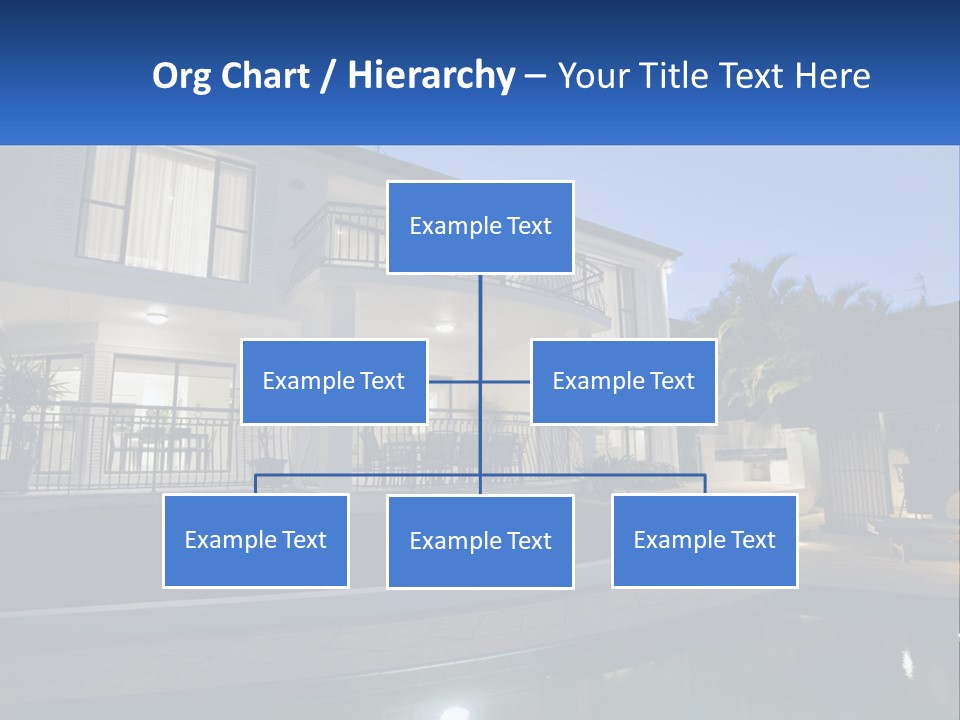 Org Chart / Hierarchy – Your Title Text Here

Example Text

Example Text

Example Text

Example Text

Example Text

Example Text